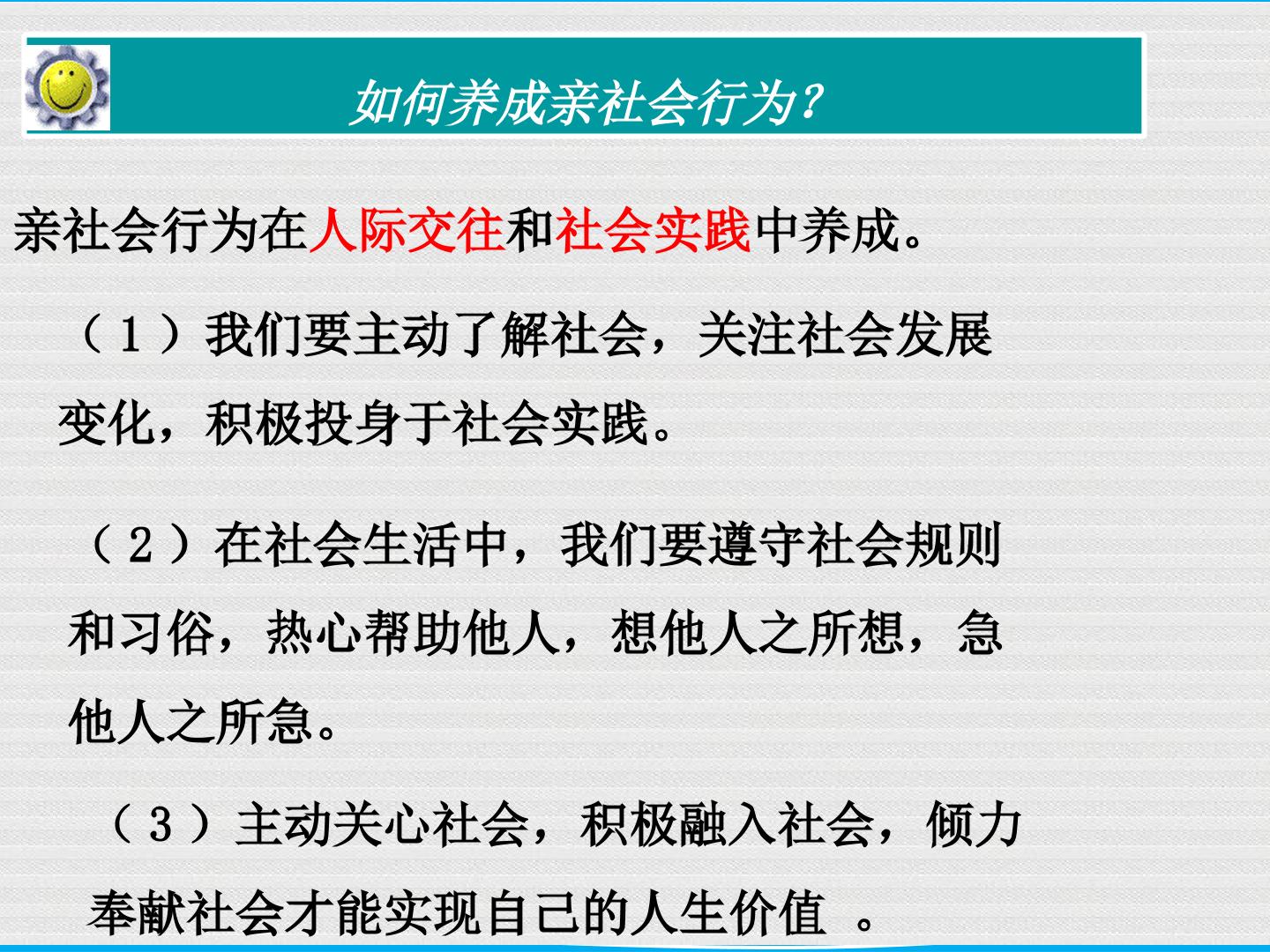 如何养成亲社会行为?

亲社会行为在人际交往和社会实践中养成。

（1）我们要主动了解社会，关注社会发展变化，积极投身于社会实践。

（2）在社会生活中，我们要遵守社会规则和习俗，热心帮助他人，想他人之所想，急他人之所急。

（3）主动关心社会，积极融入社会，倾力奉献社会才能实现自己的人生价值。